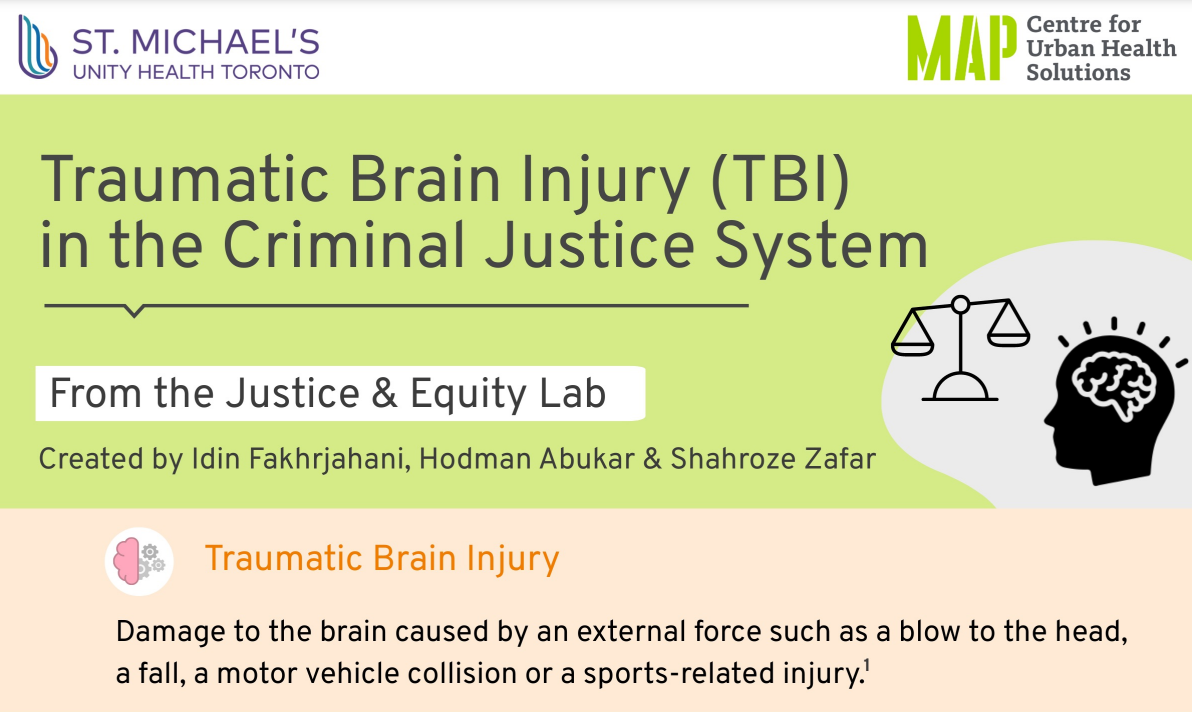 ST. MICHAEL'S
UNITY HEALTH TORONTO

MAP Centre for Urban Health Solutions

Traumatic Brain Injury (TBI) in the Criminal Justice System

From the Justice & Equity Lab

Created by Idin Fakhrjahani, Hodman Abukar & Shahroze Zafar

Traumatic Brain Injury

Damage to the brain caused by an external force such as a blow to the head, a fall, a motor vehicle collision or a sports-related injury.$^1$